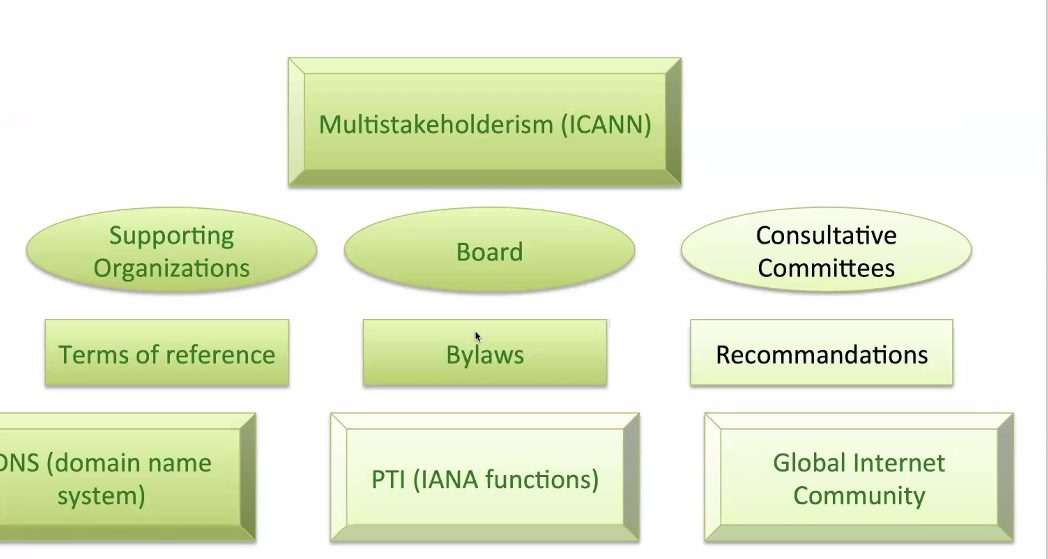 Multistakeholderism (ICANN)

Supporting Organizations

Board

Consultative Committees

Terms of reference

Bylaws

Recommandations

DNS (domain name system)

PTI (IANA functions)

Global Internet Community